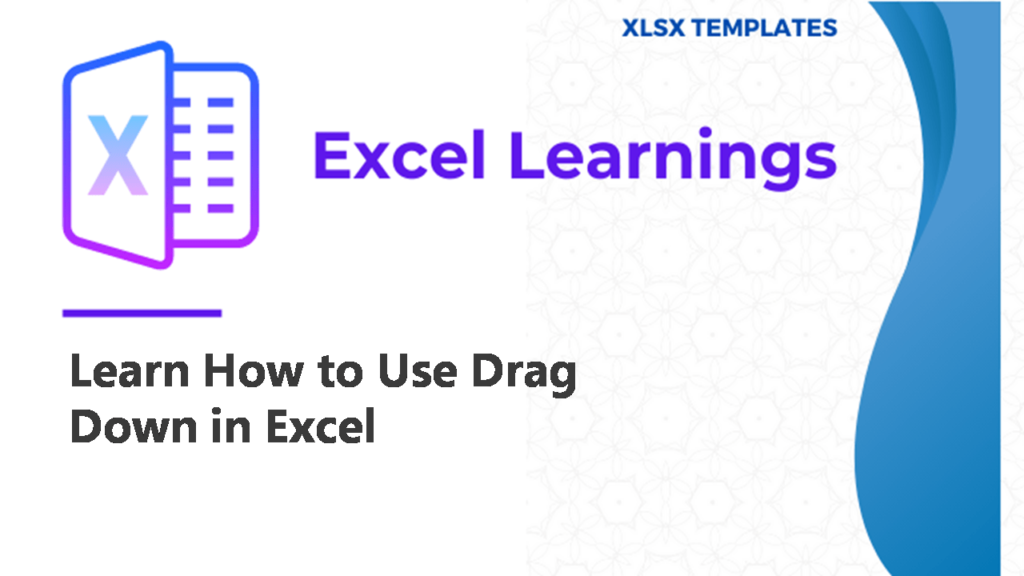 XLSX TEMPLATES

X

Excel Learnings

Learn How to Use Drag Down in Excel